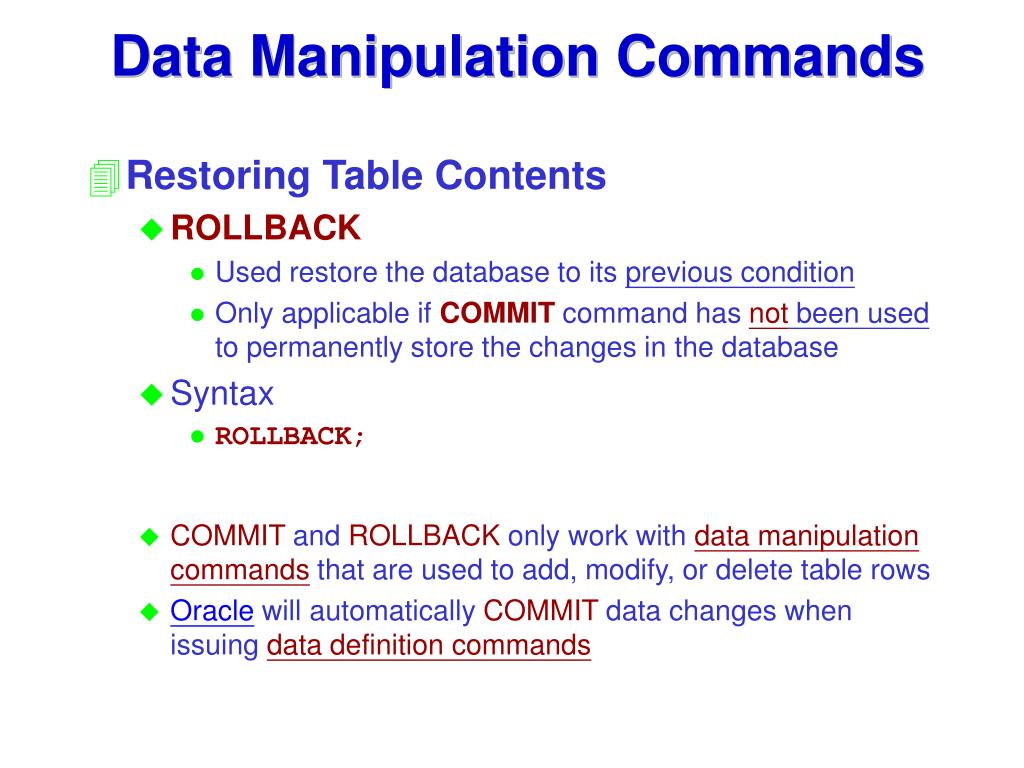 Data Manipulation Commands

Restoring Table Contents

ROLLBACK

Used restore the database to its previous condition

Only applicable if COMMIT command has not been used to permanently store the changes in the database

Syntax

ROLLBACK;

COMMIT and ROLLBACK only work with data manipulation commands that are used to add, modify, or delete table rows

Oracle will automatically COMMIT data changes when issuing data definition commands